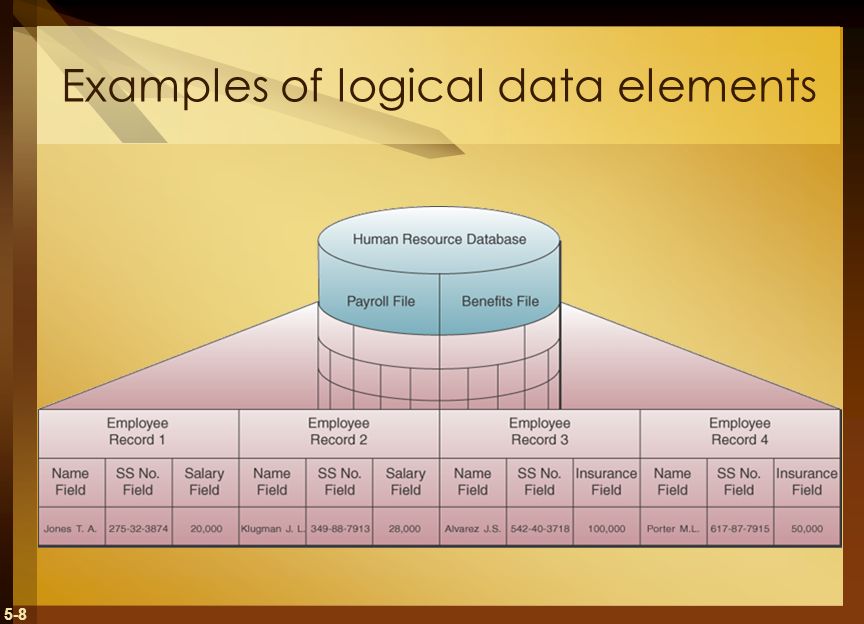 Examples of logical data elements

Human Resource Database

Payroll File

Benefits File

| Employee Record 1 | | | Employee Record 2 | | | Employee Record 3 | | | Employee Record 4 | | |
|---|---|---|---|---|---|---|---|---|---|---|---|
| Name Field | SS No. Field | Salary Field | Name Field | SS No. Field | Salary Field | Name Field | SS No. Field | Insurance Field | Name Field | SS No. Field | Insurance Field |
| Jones T. A. | 275-32-3874 | 20,000 | Klugman J. L. | 349-88-7913 | 28,000 | Alvarez J.S. | 542-40-3718 | 100,000 | Porter M.L. | 617-87-7915 | 50,000 |

5-8